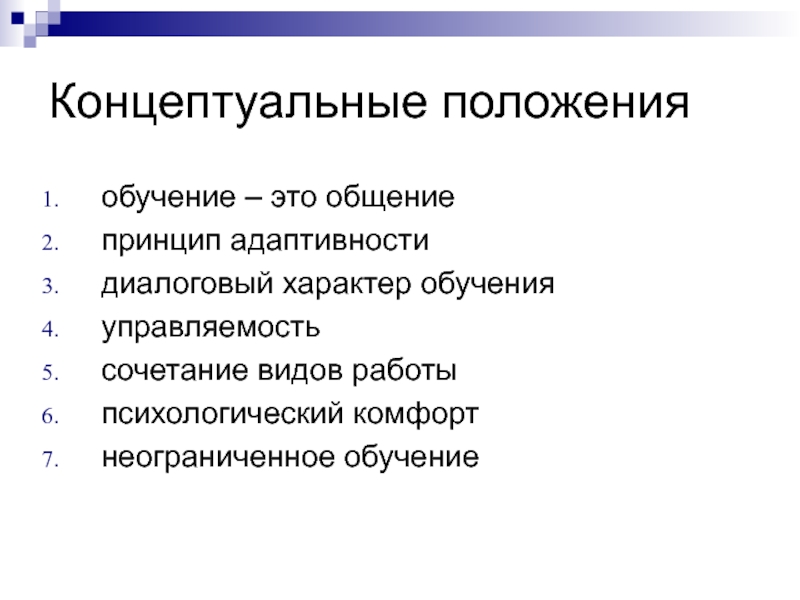 Концептуальные положения

1. обучение – это общение
2. принцип адаптивности
3. диалоговый характер обучения
4. управляемость
5. сочетание видов работы
6. психологический комфорт
7. неограниченное обучение